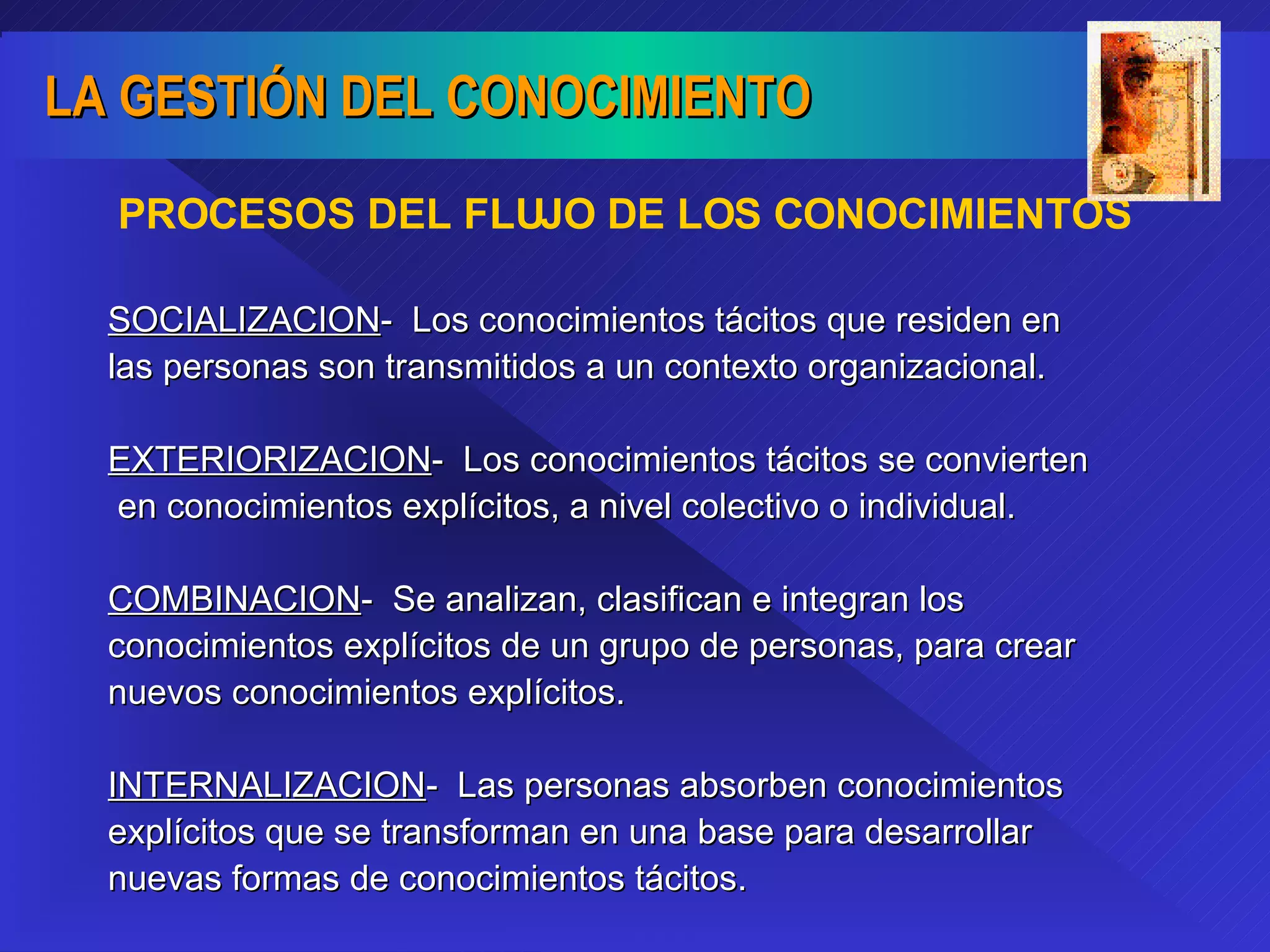 LA GESTIÓN DEL CONOCIMIENTO

PROCESOS DEL FLUJO DE LOS CONOCIMIENTOS

SOCIALIZACION- Los conocimientos tácitos que residen en las personas son transmitidos a un contexto organizacional.

EXTERIORIZACION- Los conocimientos tácitos se convierten en conocimientos explícitos, a nivel colectivo o individual.

COMBINACION- Se analizan, clasifican e integran los conocimientos explícitos de un grupo de personas, para crear nuevos conocimientos explícitos.

INTERNALIZACION- Las personas absorben conocimientos explícitos que se transforman en una base para desarrollar nuevas formas de conocimientos tácitos.